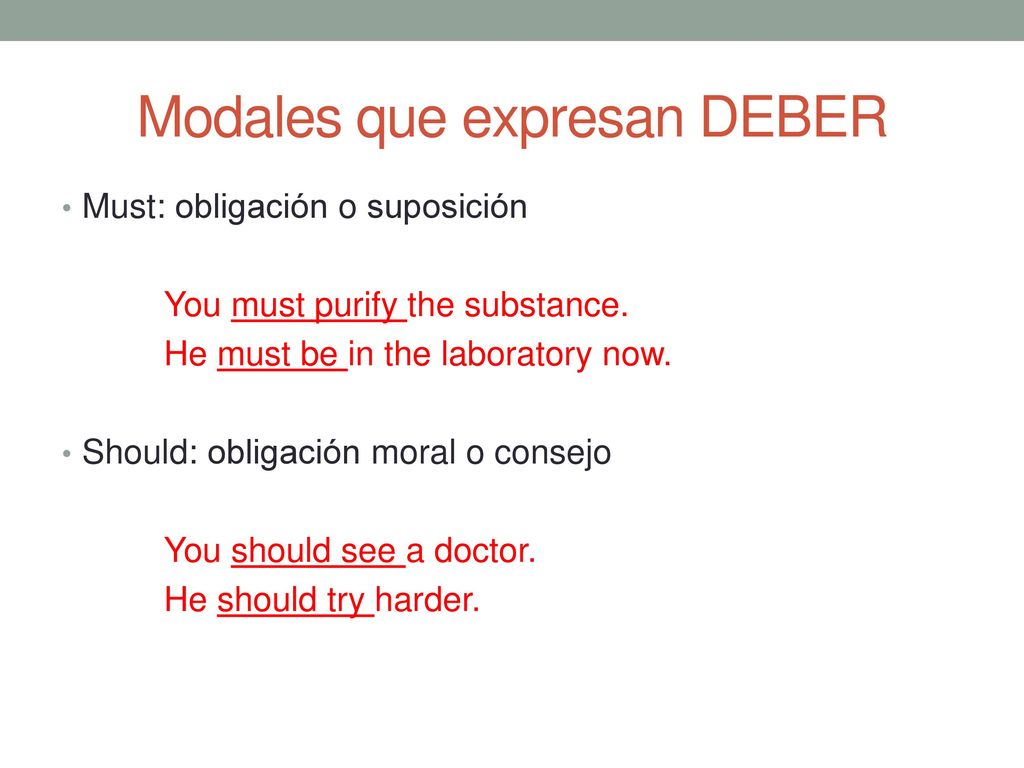 Modales que expresan DEBER

• Must: obligación o suposición

You must purify the substance.
He must be in the laboratory now.

• Should: obligación moral o consejo

You should see a doctor.
He should try harder.